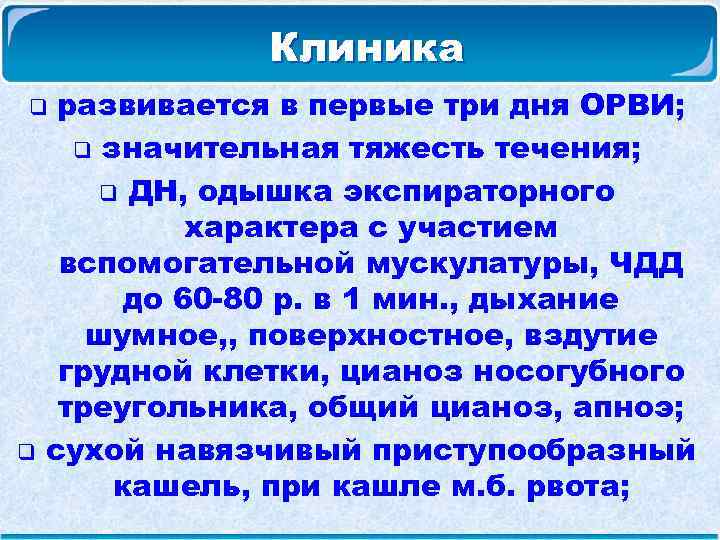 Клиника

❑ развивается в первые три дня ОРВИ;

❑ значительная тяжесть течения;

❑ ДН, одышка экспираторного характера с участием вспомогательной мускулатуры, ЧДД до 60-80 р. в 1 мин., дыхание шумное,, поверхностное, вздутие грудной клетки, цианоз носогубного треугольника, общий цианоз, апноэ;

❑ сухой навязчивый приступообразный кашель, при кашле м.б. рвота;